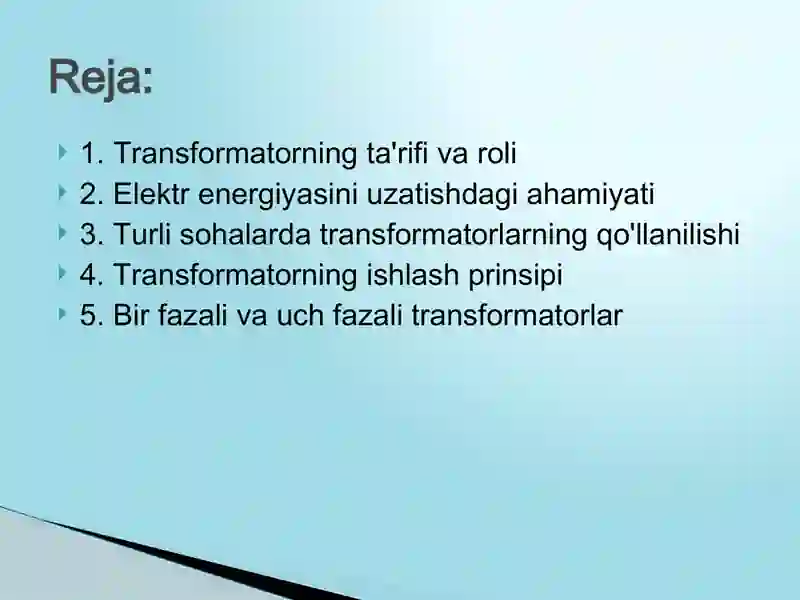 Reja:

1. Transformatorning ta'rifi va roli
2. Elektr energiyasini uzatishdagi ahamiyati
3. Turli sohalarda transformatorlarning qo'llanilishi
4. Transformatorning ishlash prinsipi
5. Bir fazali va uch fazali transformatorlar